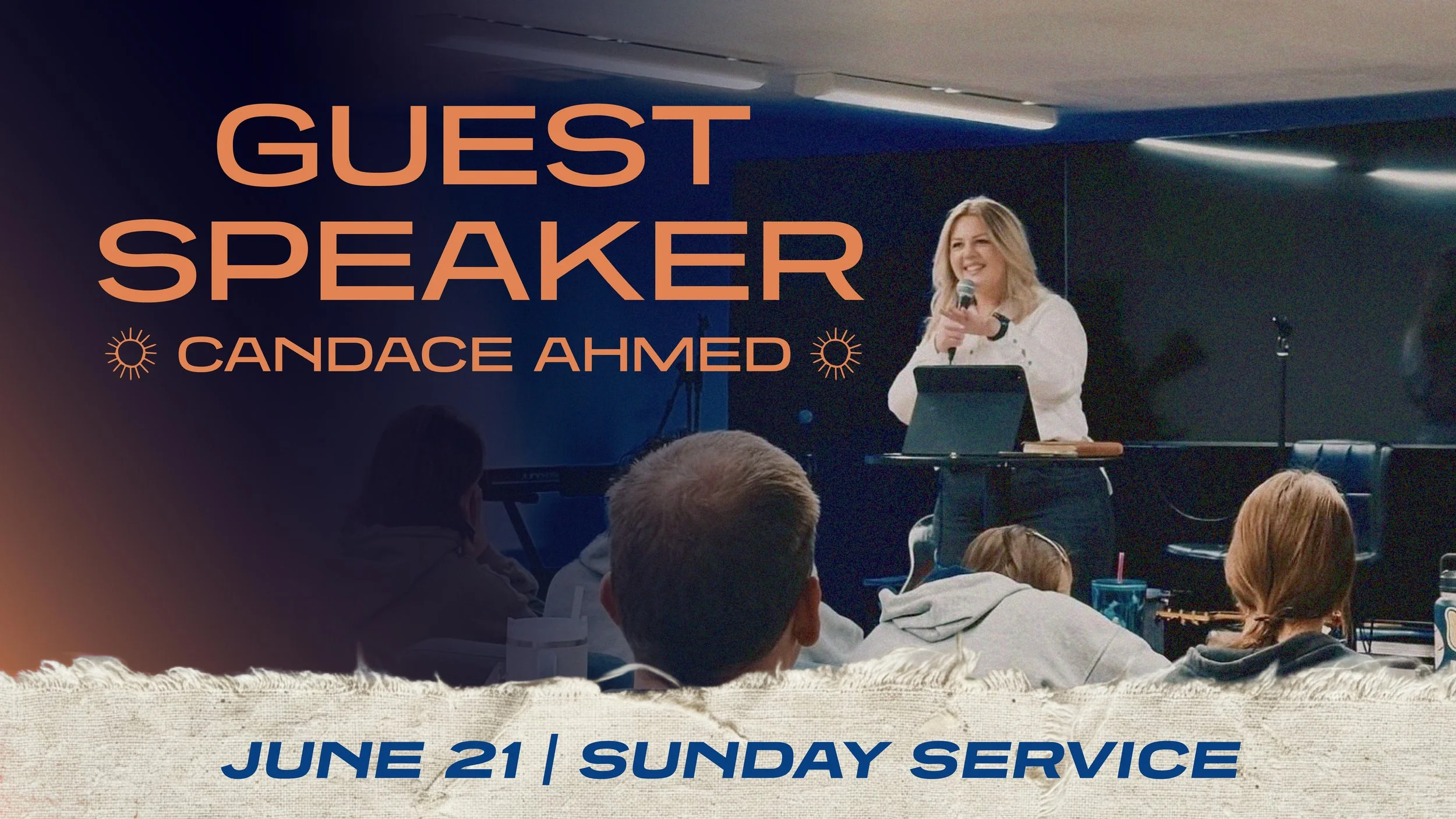 GUEST SPEAKER

CANDACE AHMED

JUNE 21 | SUNDAY SERVICE